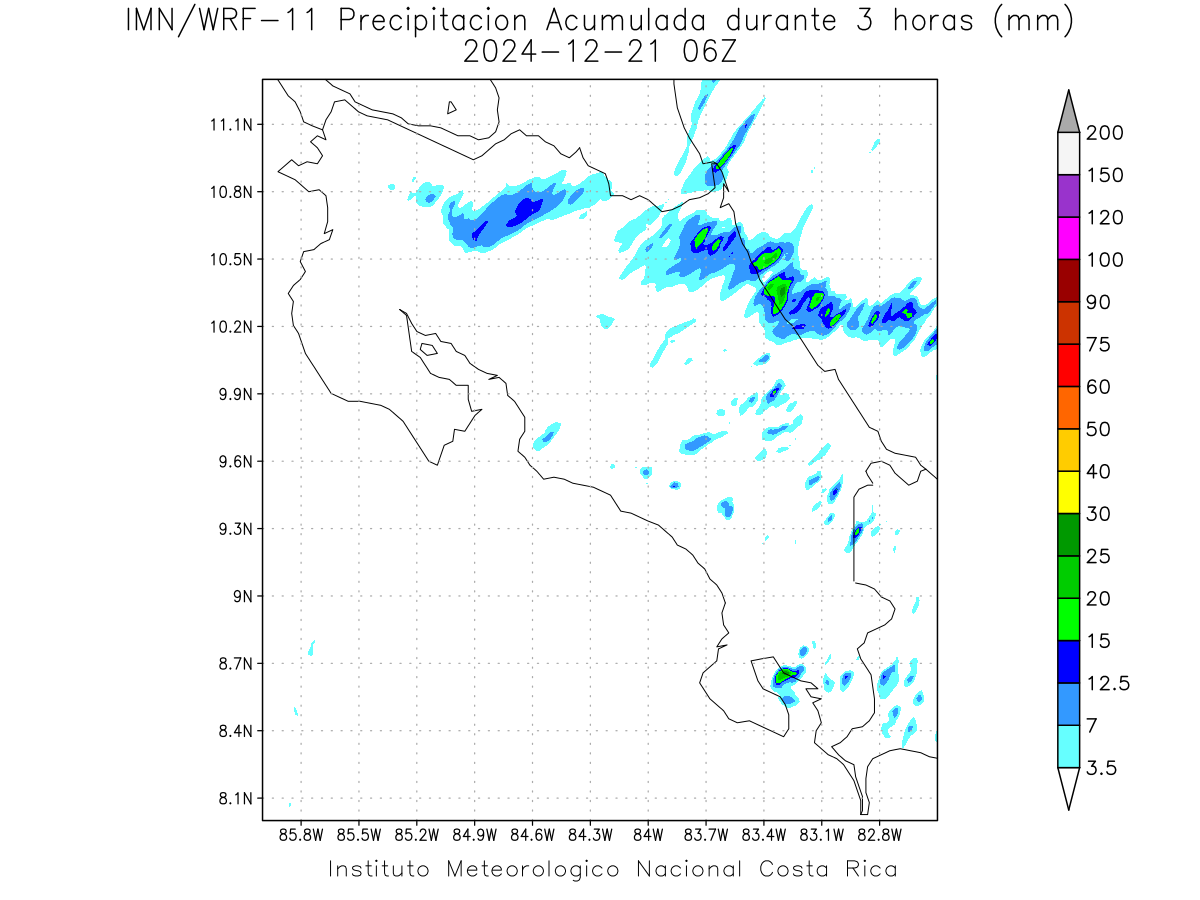 IMN/WRF-11 Precipitacion Acumulada durante 3 horas (mm)
2024-12-21 06Z

11.1N
10.8N
10.5N
10.2N
9.9N
9.6N
9.3N
9N
8.7N
8.4N
8.1N

85.8W 85.5W 85.2W 84.9W 84.6W 84.3W 84W 83.7W 83.4W 83.1W 82.8W

200
150
120
100
90
75
60
50
40
30
25
20
15
12.5
7
3.5

Instituto Meteorologico Nacional Costa Rica